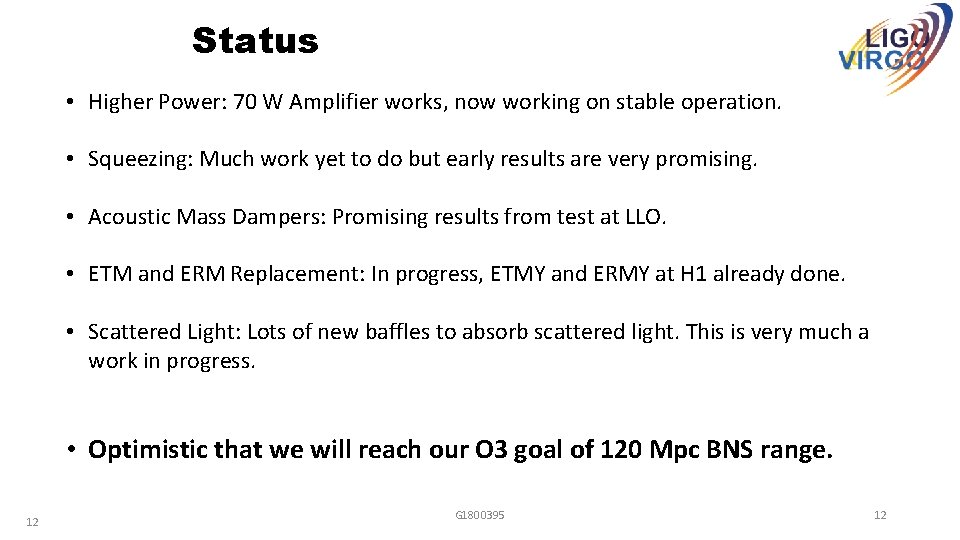 Status

LIGO
VIRGO

• Higher Power: 70 W Amplifier works, now working on stable operation.

• Squeezing: Much work yet to do but early results are very promising.

• Acoustic Mass Dampers: Promising results from test at LLO.

• ETM and ERM Replacement: In progress, ETMY and ERMY at H1 already done.

• Scattered Light: Lots of new baffles to absorb scattered light. This is very much a work in progress.

• Optimistic that we will reach our O3 goal of 120 Mpc BNS range.

12

G1800395

12